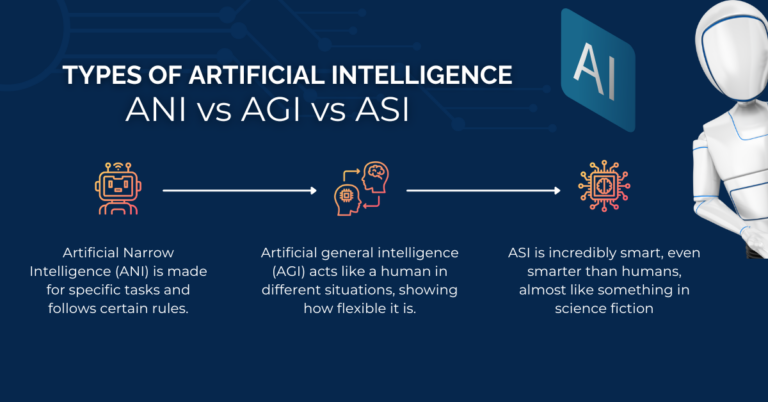 TYPES OF ARTIFICIAL INTELLIGENCE
ANI vs AGI vs ASI

AI

Artificial Narrow Intelligence (ANI) is made for specific tasks and follows certain rules.

Artificial general intelligence (AGI) acts like a human in different situations, showing how flexible it is.

ASI is incredibly smart, even smarter than humans, almost like something in science fiction